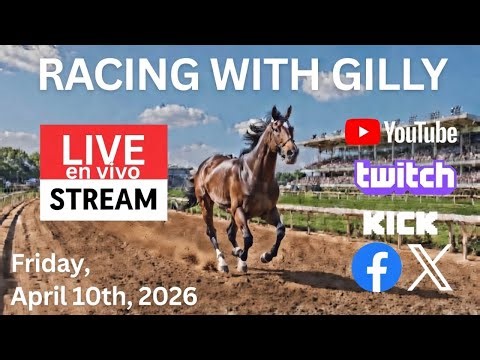 RACING WITH GILLY

LIVE
en vivo
STREAM

YouTube
twitch
KICK
f
X

Friday,
April 10th, 2026